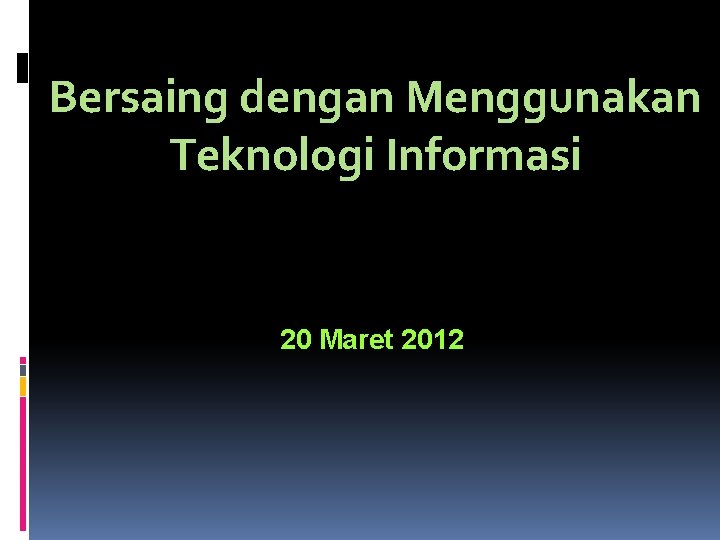 Bersaing dengan Menggunakan Teknologi Informasi

20 Maret 2012